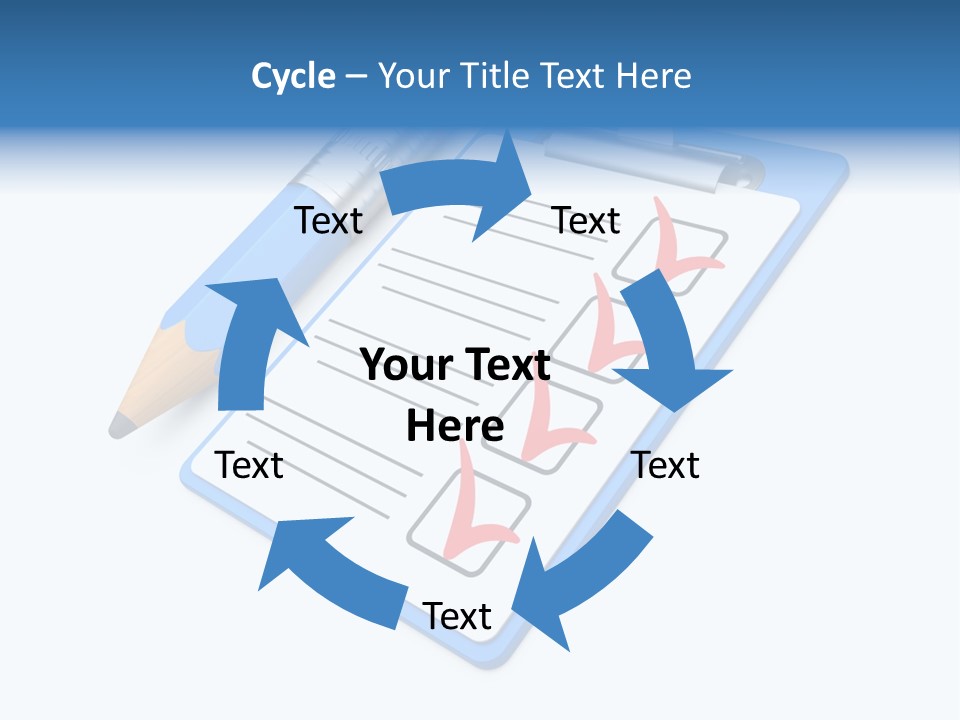 Cycle – Your Title Text Here

Text

Text

Your Text Here

Text

Text

Text